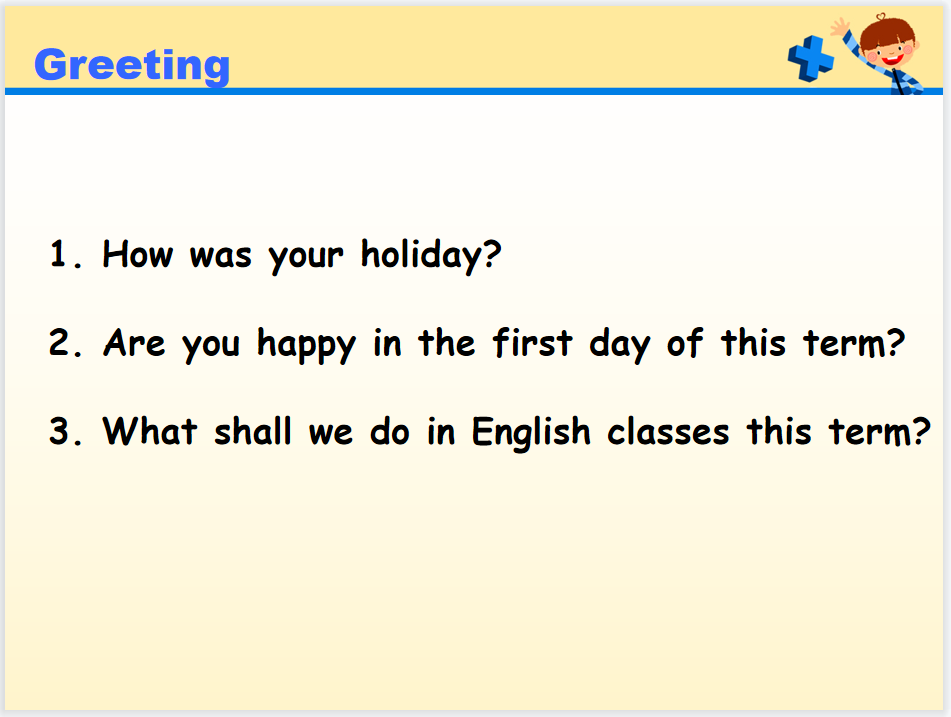 Greeting

1. How was your holiday?

2. Are you happy in the first day of this term?

3. What shall we do in English classes this term?